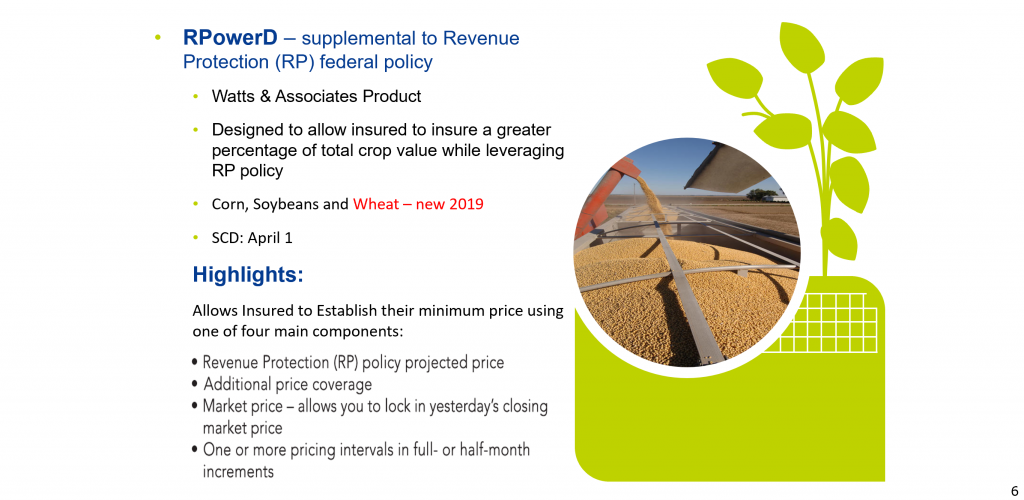 • RPowerD – supplemental to Revenue Protection (RP) federal policy

• Watts & Associates Product

• Designed to allow insured to insure a greater percentage of total crop value while leveraging RP policy

• Corn, Soybeans and Wheat – new 2019

• SCD: April 1

Highlights:

Allows Insured to Establish their minimum price using one of four main components:

• Revenue Protection (RP) policy projected price
• Additional price coverage
• Market price – allows you to lock in yesterday's closing market price
• One or more pricing intervals in full- or half-month increments

6